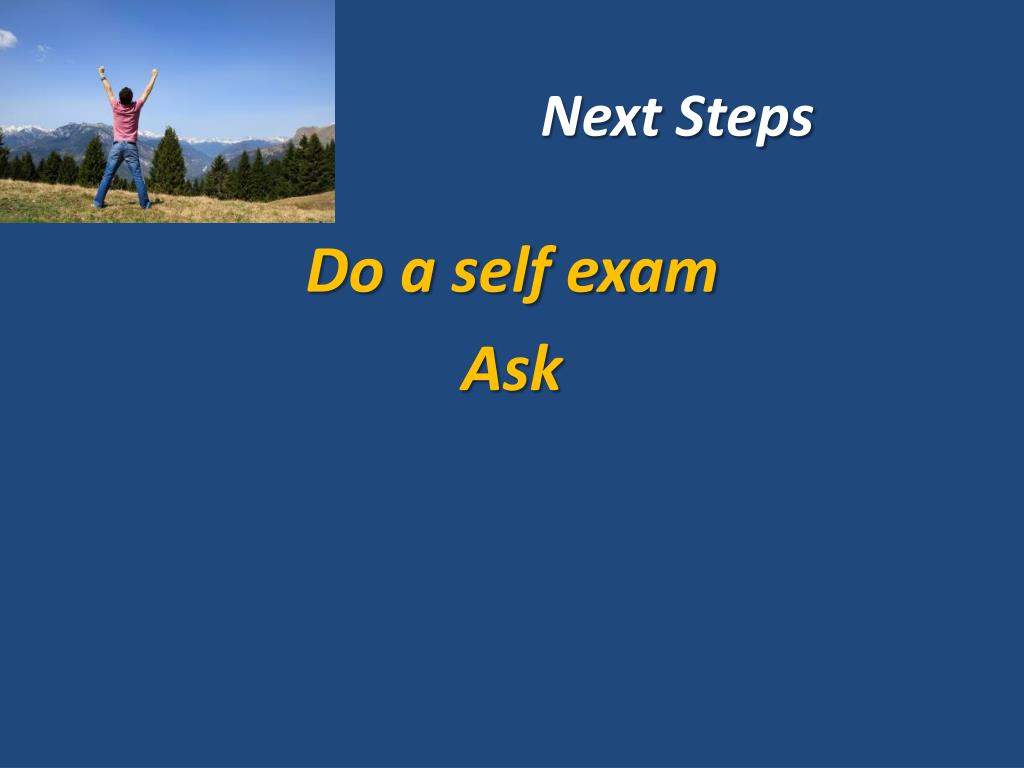 Next Steps

Do a self exam

Ask